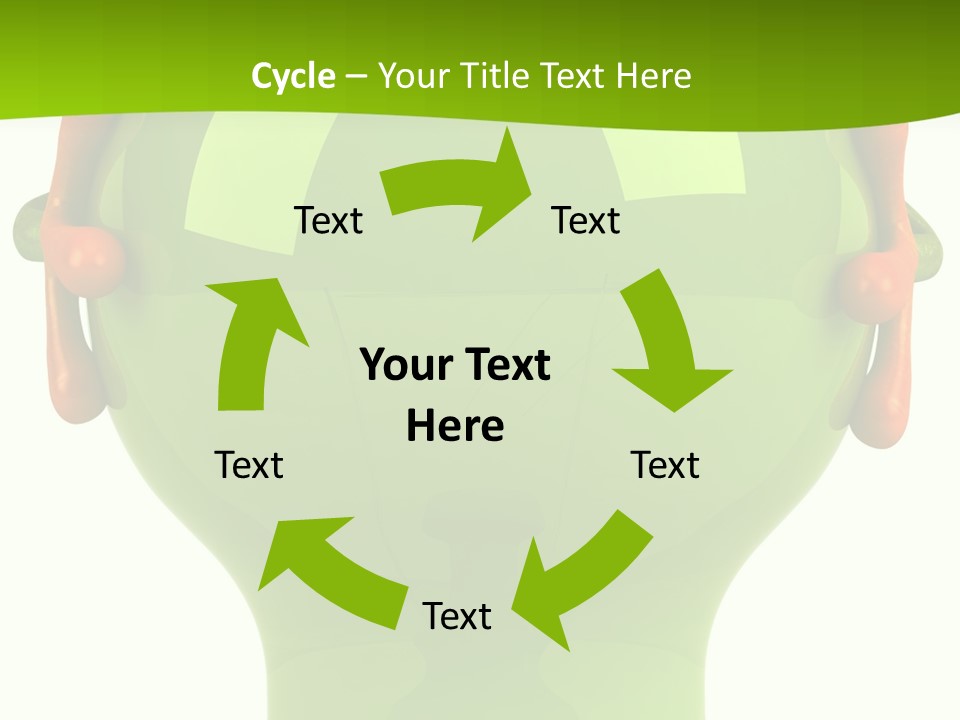 Cycle – Your Title Text Here

Text

Text

Your Text Here

Text

Text

Text